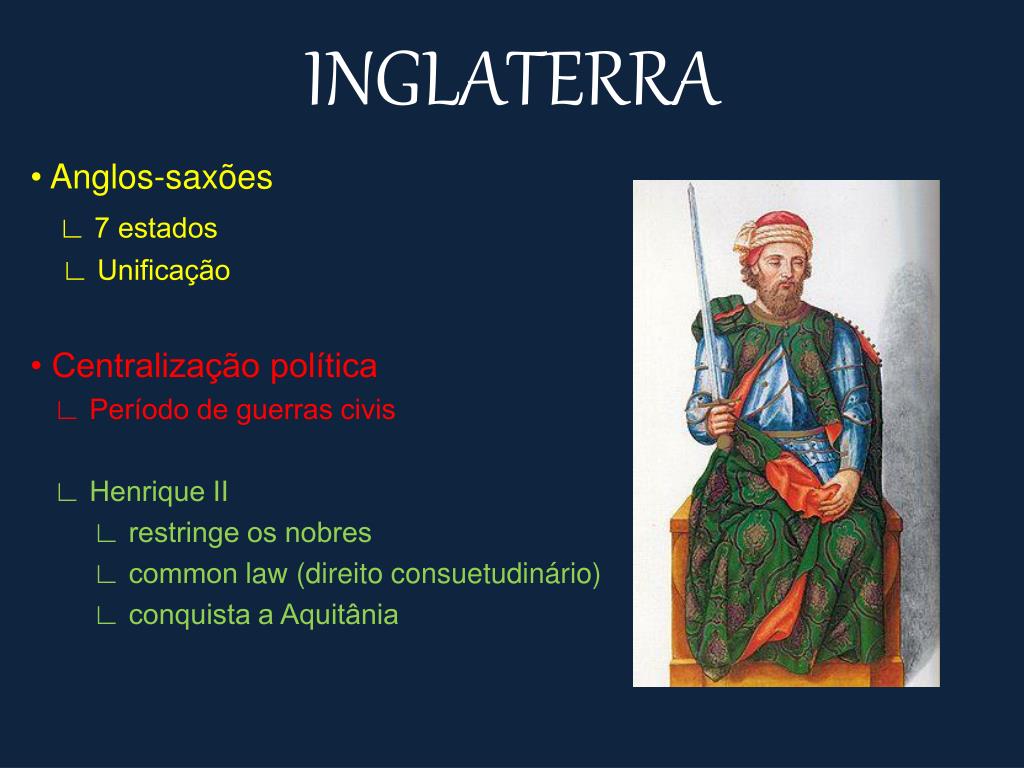 INGLATERRA

• Anglos-saxões
∟ 7 estados
∟ Unificação

• Centralização política
∟ Período de guerras civis

∟ Henrique II
∟ restringe os nobres
∟ common law (direito consuetudinário)
∟ conquista a Aquitânia